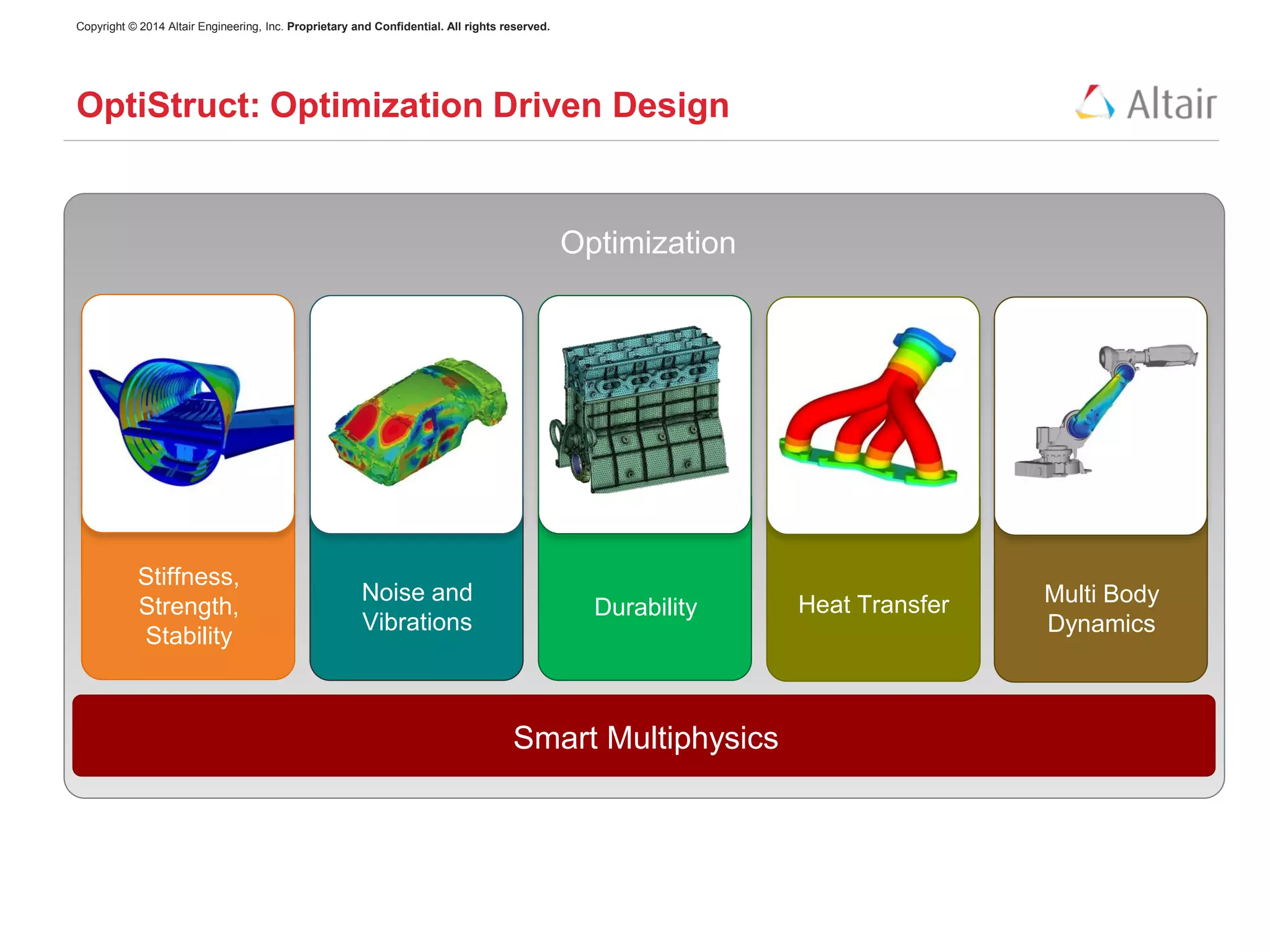 Copyright © 2014 Altair Engineering, Inc. Proprietary and Confidential. All rights reserved.

OptiStruct: Optimization Driven Design

Altair

Optimization

Stiffness, Strength, Stability

Noise and Vibrations

Durability

Heat Transfer

Multi Body Dynamics

Smart Multiphysics